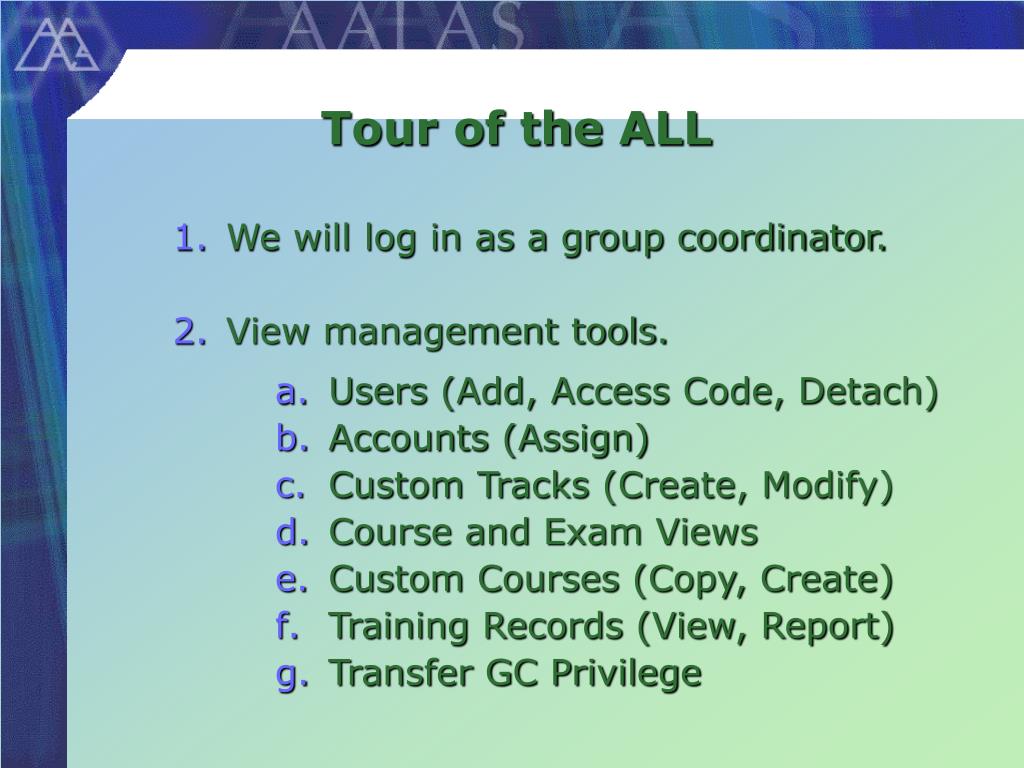 AALAS

Tour of the ALL

1. We will log in as a group coordinator.

2. View management tools.

a. Users (Add, Access Code, Detach)
b. Accounts (Assign)
c. Custom Tracks (Create, Modify)
d. Course and Exam Views
e. Custom Courses (Copy, Create)
f. Training Records (View, Report)
g. Transfer GC Privilege